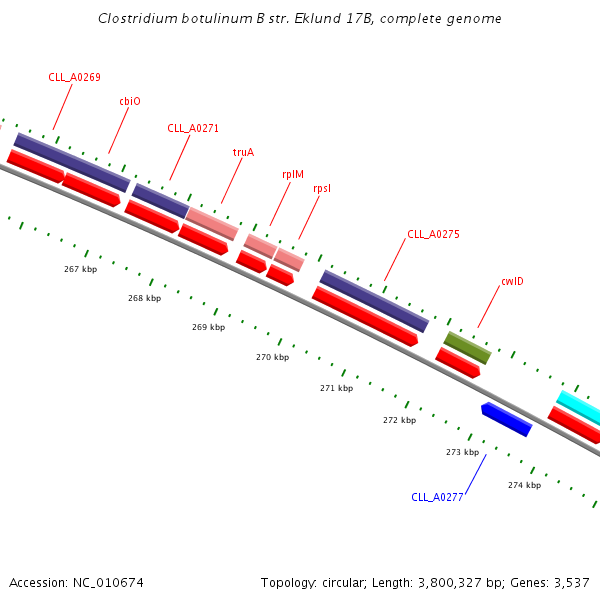 Clostridium botulinum B str. Eklund 17B, complete genome

CLL_A0269

cbiO

CLL_A0271

truA

rplM

rpsI

CLL_A0275

cwlD

267 kbp

268 kbp

269 kbp

270 kbp

271 kbp

272 kbp

273 kbp

274 kbp

CLL_A0277

Accession: NC_010674

Topology: circular; Length: 3,800,327 bp; Genes: 3,537